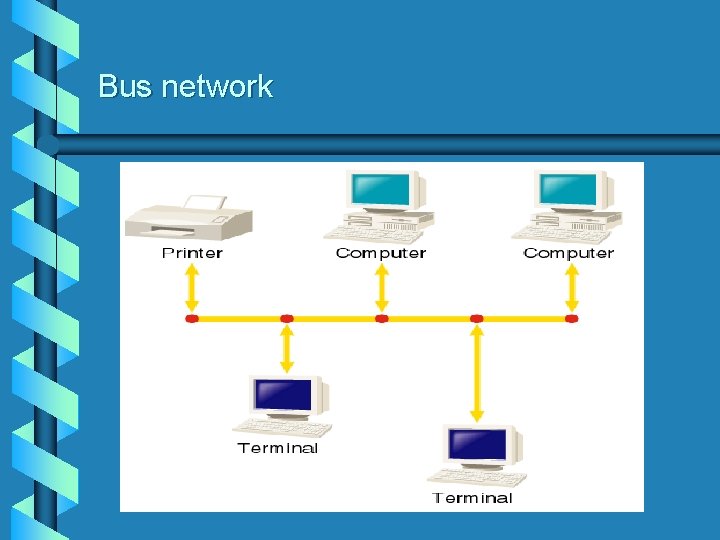 Bus network

Printer

Computer

Computer

Terminal

Terminal